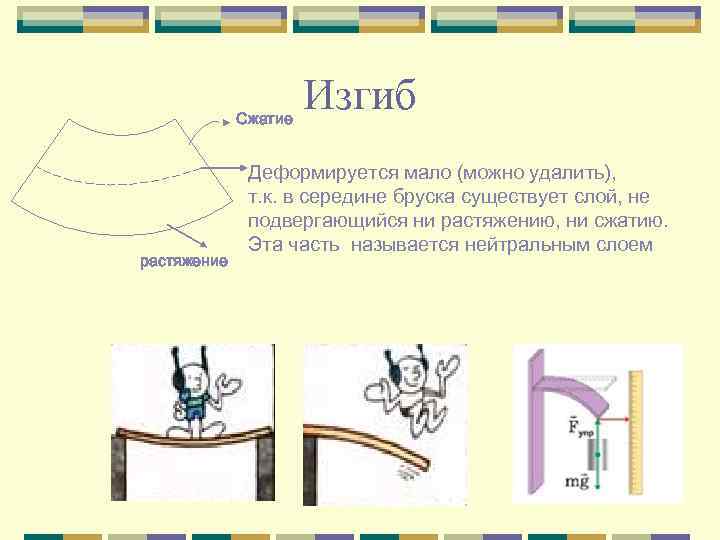 Изгиб

Сжатие

Деформируется мало (можно удалить), т.к. в середине бруска существует слой, не подвергающийся ни растяжению, ни сжатию. Эта часть называется нейтральным слоем

растяжение

$\vec{F}_{упр}$

$m\vec{g}$